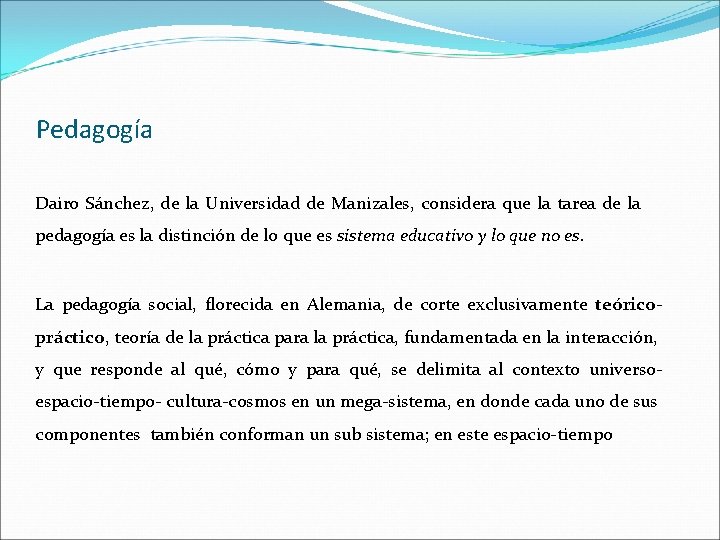 Pedagogía

Dairo Sánchez, de la Universidad de Manizales, considera que la tarea de la pedagogía es la distinción de lo que es sistema educativo y lo que no es.

La pedagogía social, florecida en Alemania, de corte exclusivamente teórico-práctico, teoría de la práctica para la práctica, fundamentada en la interacción, y que responde al qué, cómo y para qué, se delimita al contexto universo-espacio-tiempo- cultura-cosmos en un mega-sistema, en donde cada uno de sus componentes también conforman un sub sistema; en este espacio-tiempo